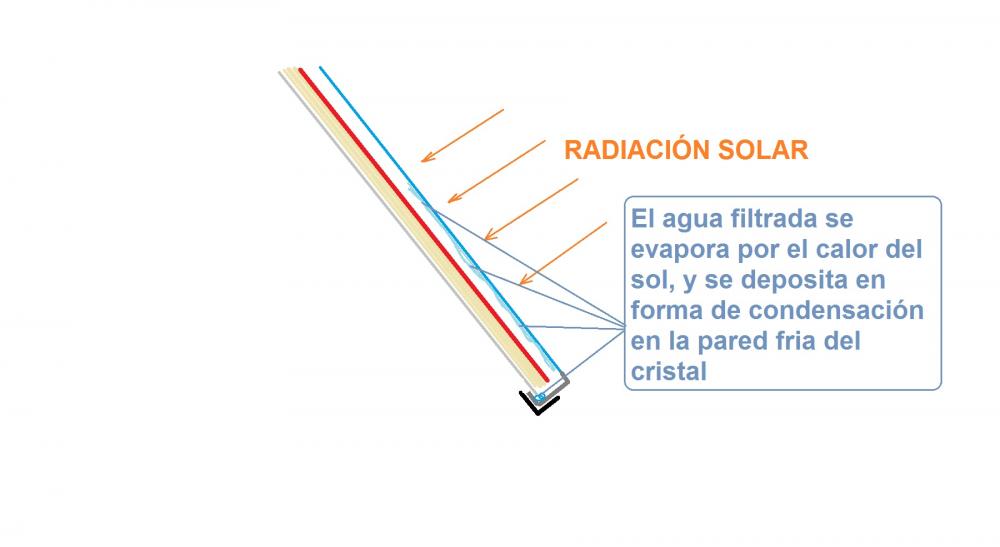 RADIACIÓN SOLAR

El agua filtrada se evapora por el calor del sol, y se deposita en forma de condensación en la pared fria del cristal